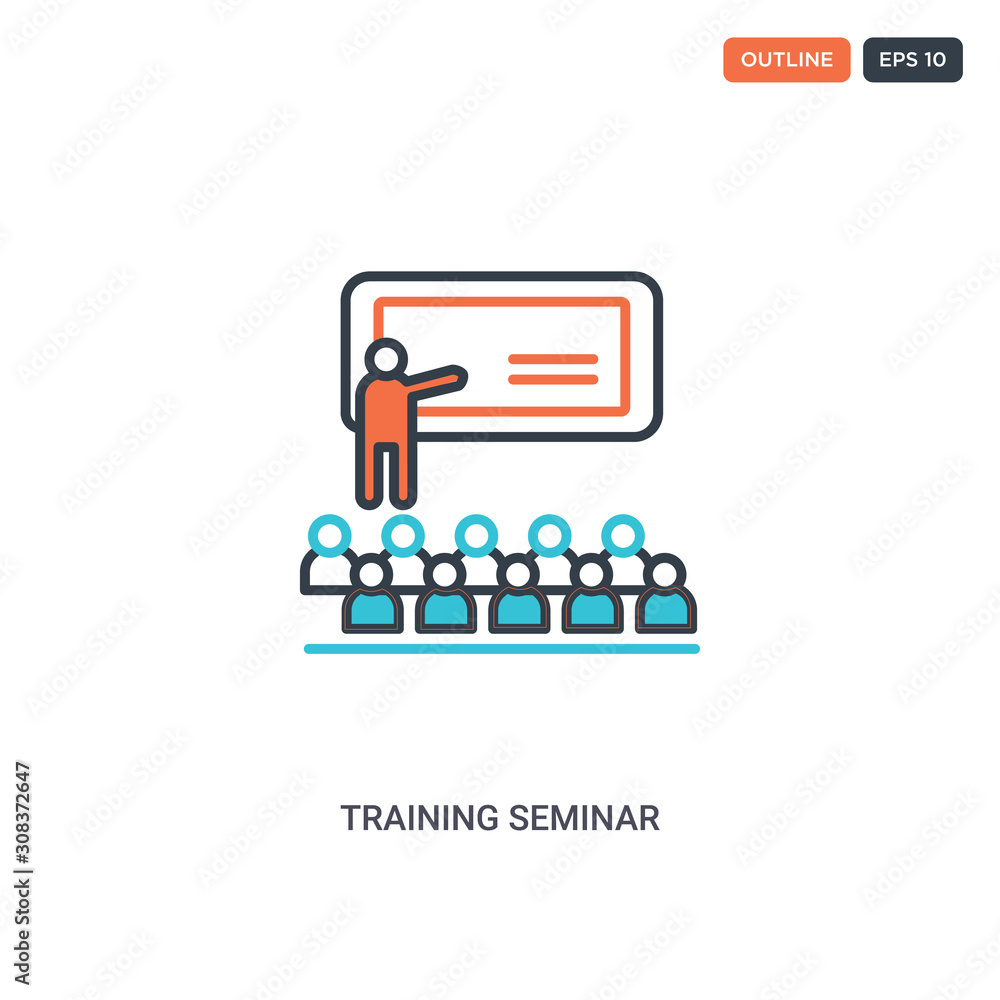 OUTLINE EPS 10

TRAINING SEMINAR

Adobe Stock | #308372647